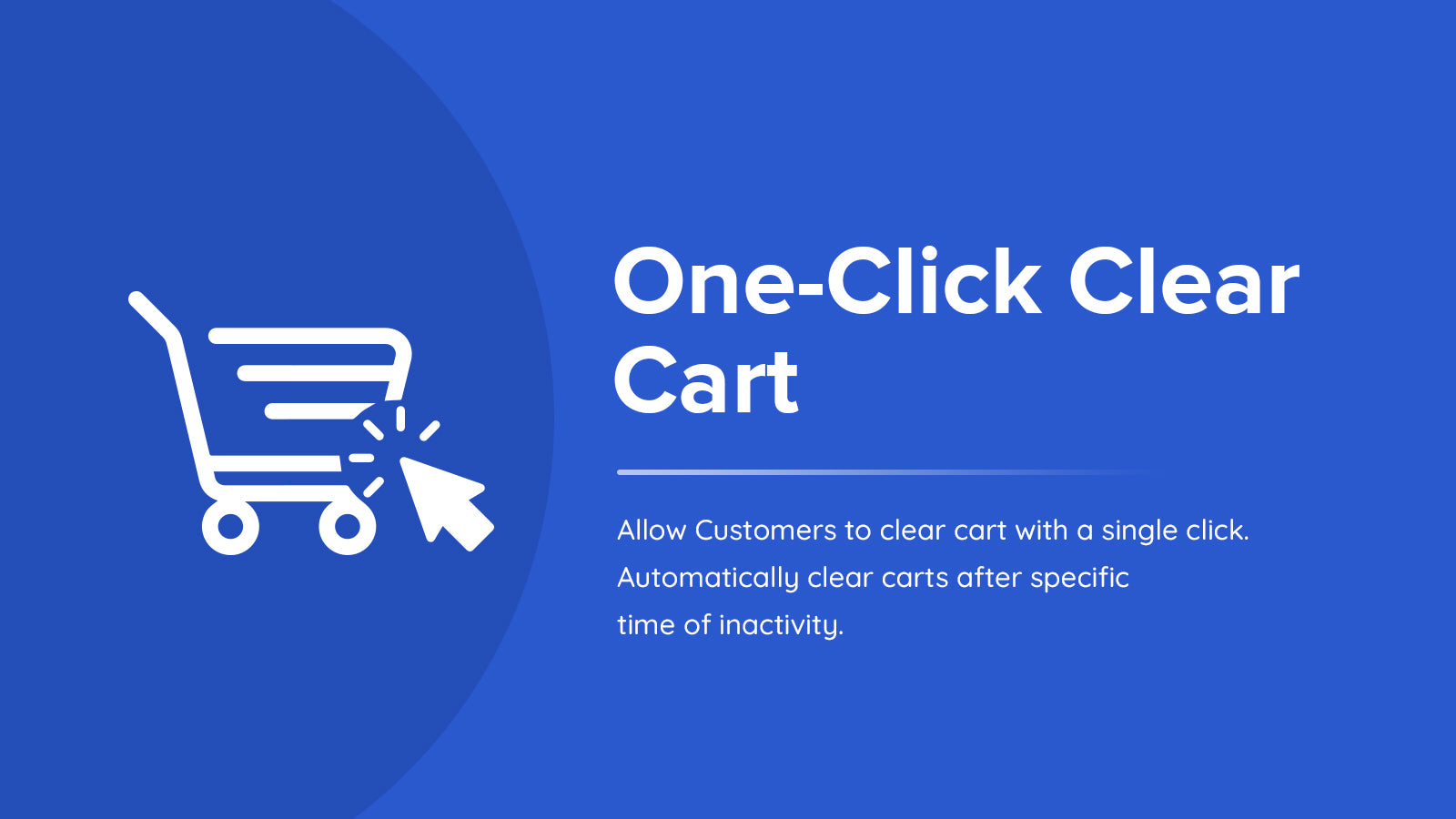 One-Click Clear Cart

Allow Customers to clear cart with a single click. Automatically clear carts after specific time of inactivity.